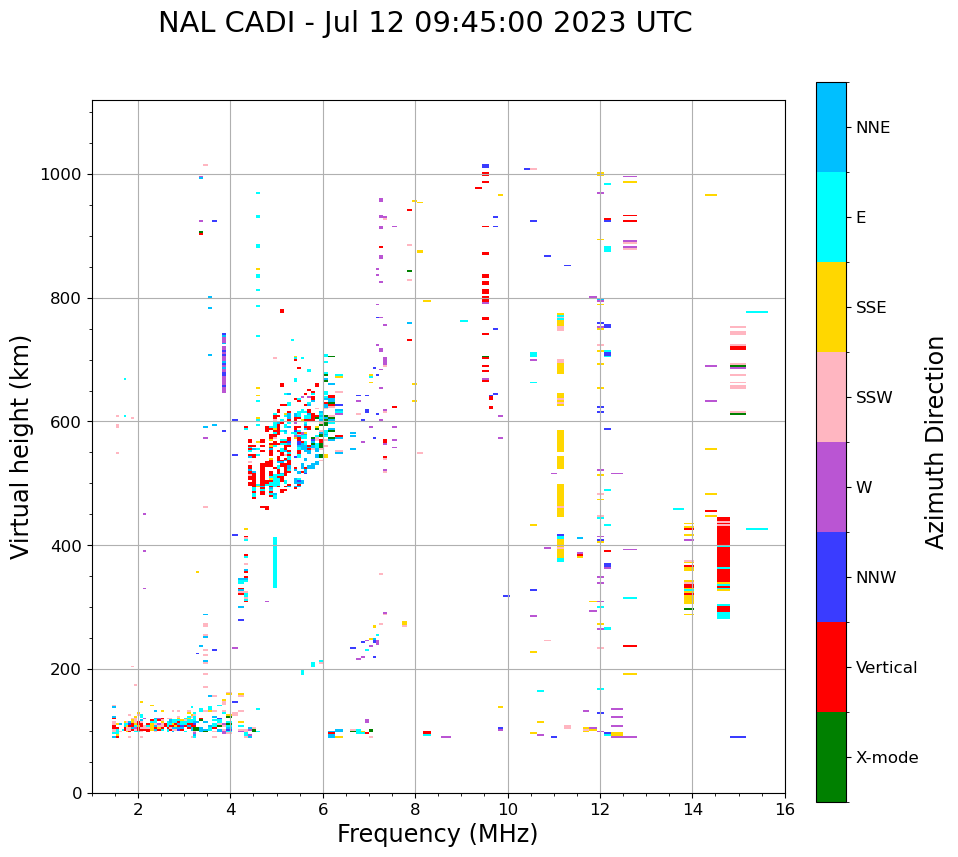 NAL CADI - Jul 12 09:45:00 2023 UTC

Virtual height (km)

1000
800
600
400
200
0

2
4
6
8
10
12
14
16

Frequency (MHz)

NNE
E
SSE
SSW
W
NNW
Vertical
X-mode

Azimuth Direction